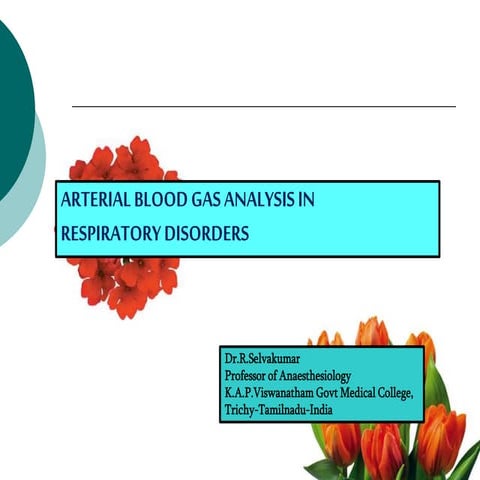 ARTERIAL BLOOD GAS ANALYSIS IN RESPIRATORY DISORDERS

Dr.R.Selvakumar
Professor of Anaesthesiology
K.A.P.Viswanatham Govt Medical College,
Trichy-Tamilnadu-India